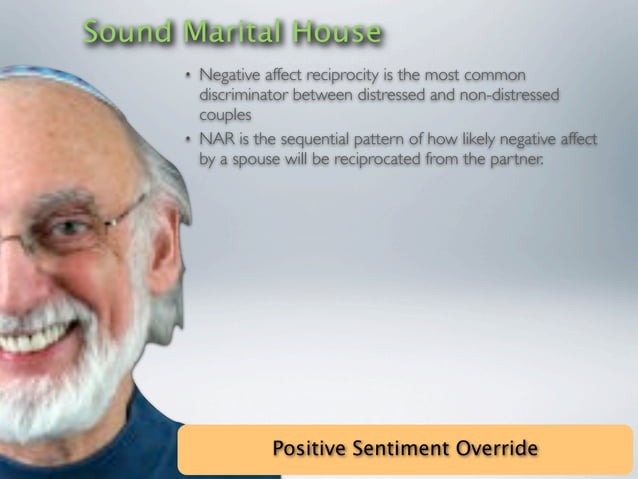 Sound Marital House

• Negative affect reciprocity is the most common discriminator between distressed and non-distressed couples

• NAR is the sequential pattern of how likely negative affect by a spouse will be reciprocated from the partner.

Positive Sentiment Override